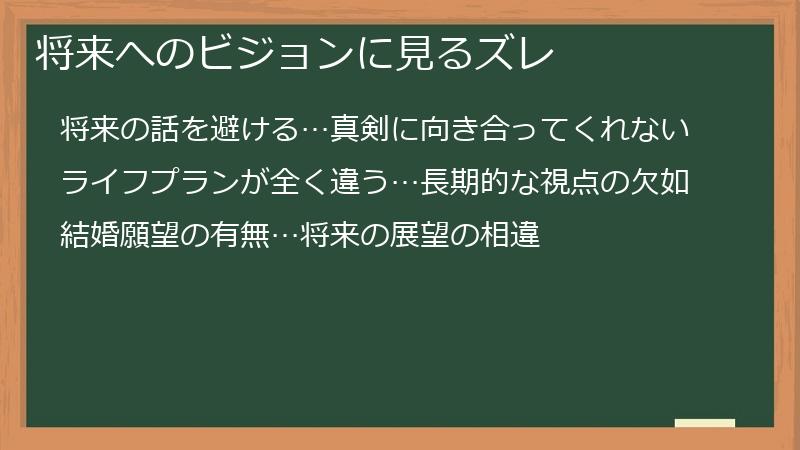 将来へのビジョンに見るズレ

将来の話を避ける…真剣に向き合ってくれない

ライフプランが全く違う…長期的な視点の欠如

結婚願望の有無…将来の展望の相違